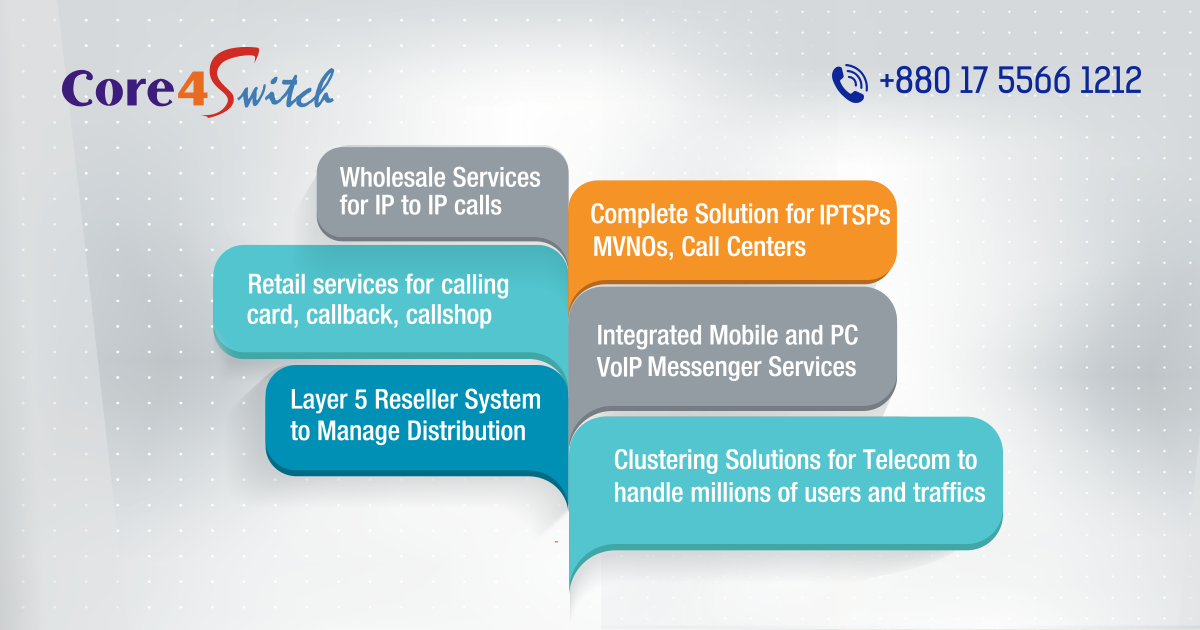 Core4Switch

+880 17 5566 1212

Wholesale Services for IP to IP calls

Complete Solution for IPTSPs MVNOs, Call Centers

Retail services for calling card, callback, callshop

Integrated Mobile and PC VoIP Messenger Services

Layer 5 Reseller System to Manage Distribution

Clustering Solutions for Telecom to handle millions of users and traffics